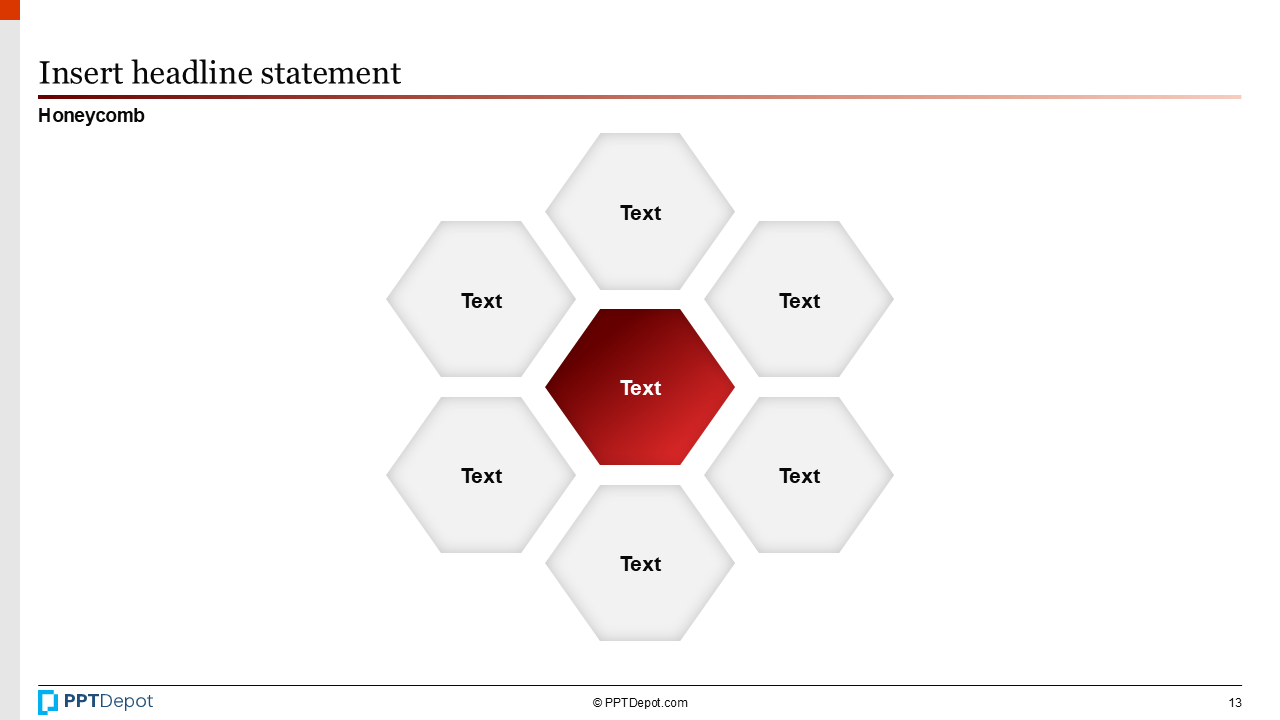 Insert headline statement

Honeycomb

Text

Text

Text

Text

Text

Text

Text

PPTDepot

© PPTDepot.com

13